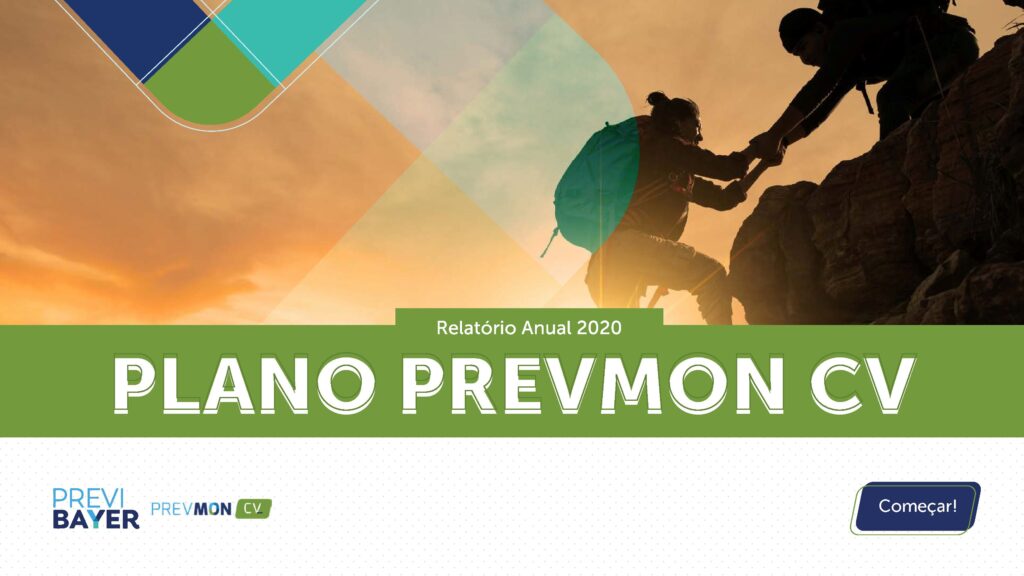 Relatório Anual 2020

PLANO PREVMON CV

PREVI BAYER

PREVMON CV

Começar!